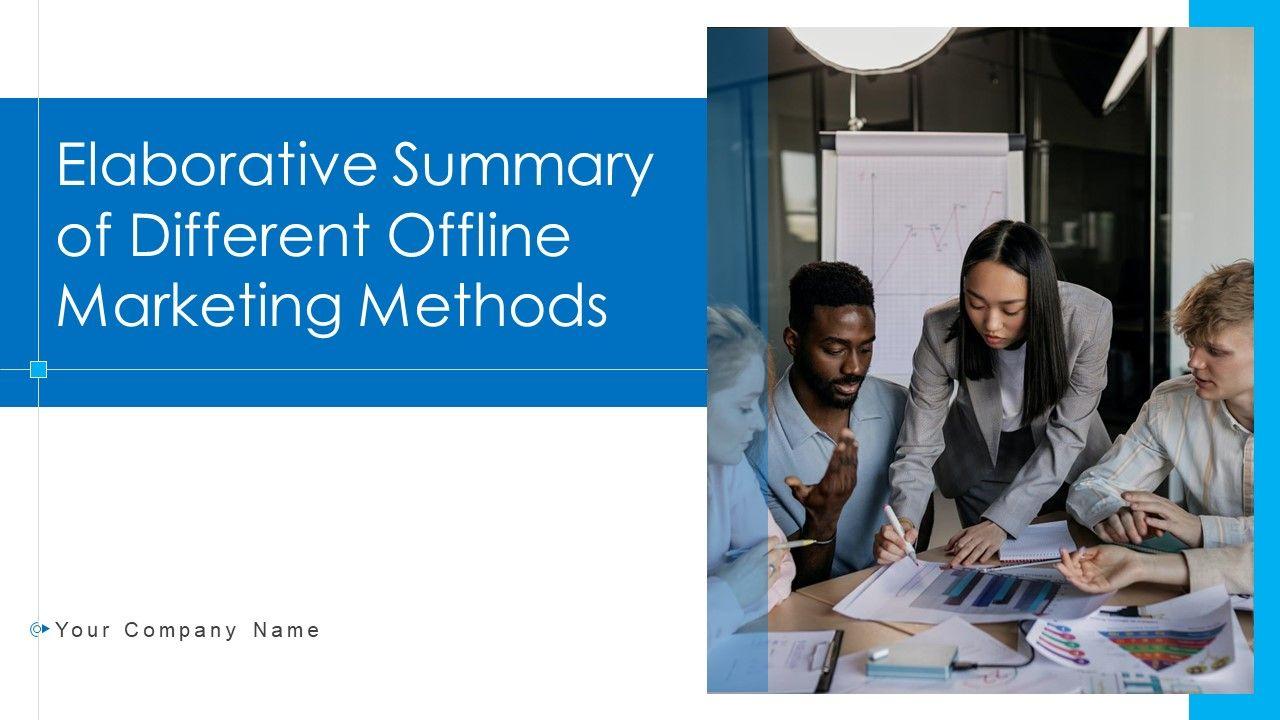 Elaborative Summary of Different Offline Marketing Methods

Your Company Name